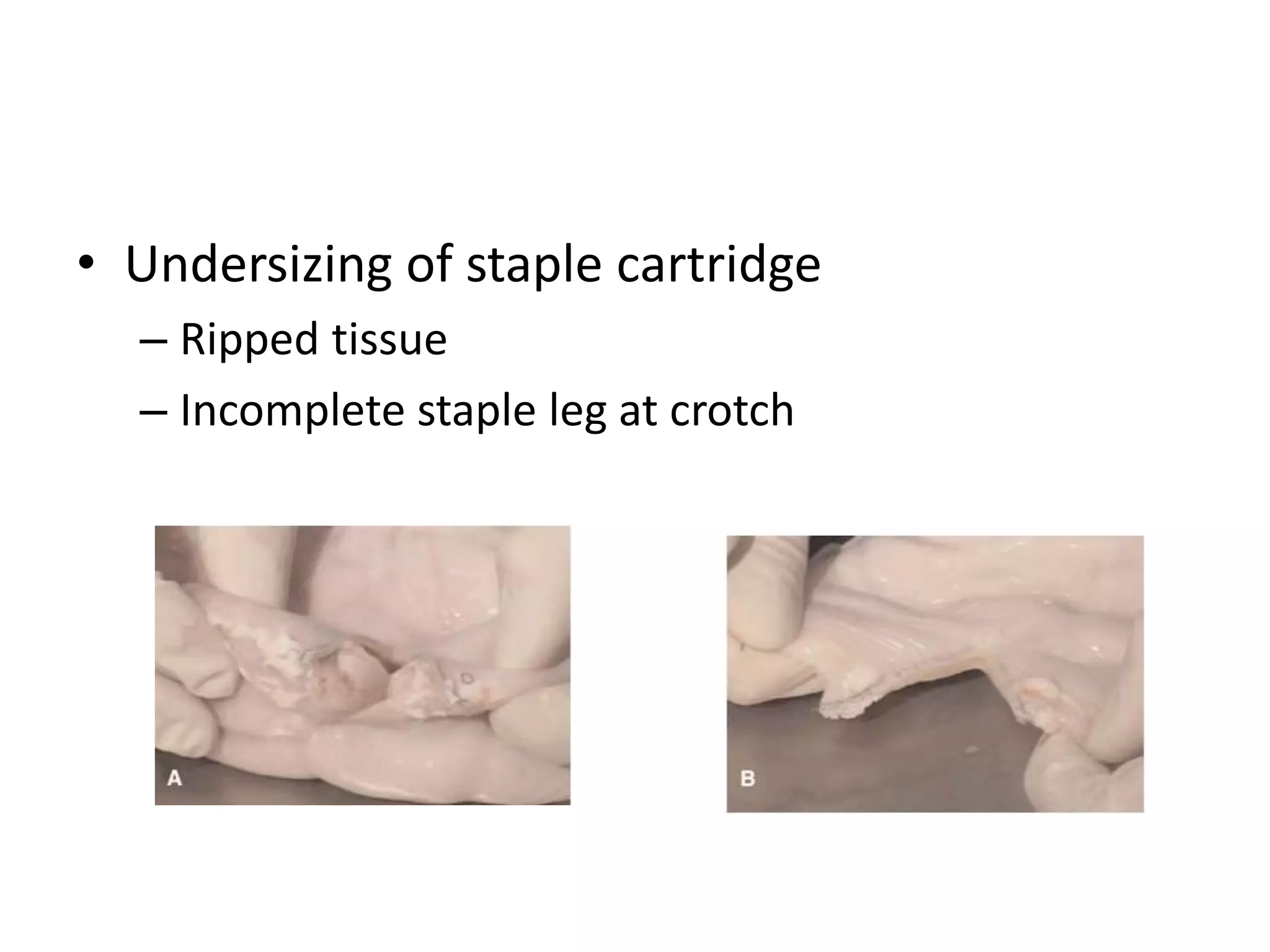 • Undersizing of staple cartridge
– Ripped tissue
– Incomplete staple leg at crotch

A

B